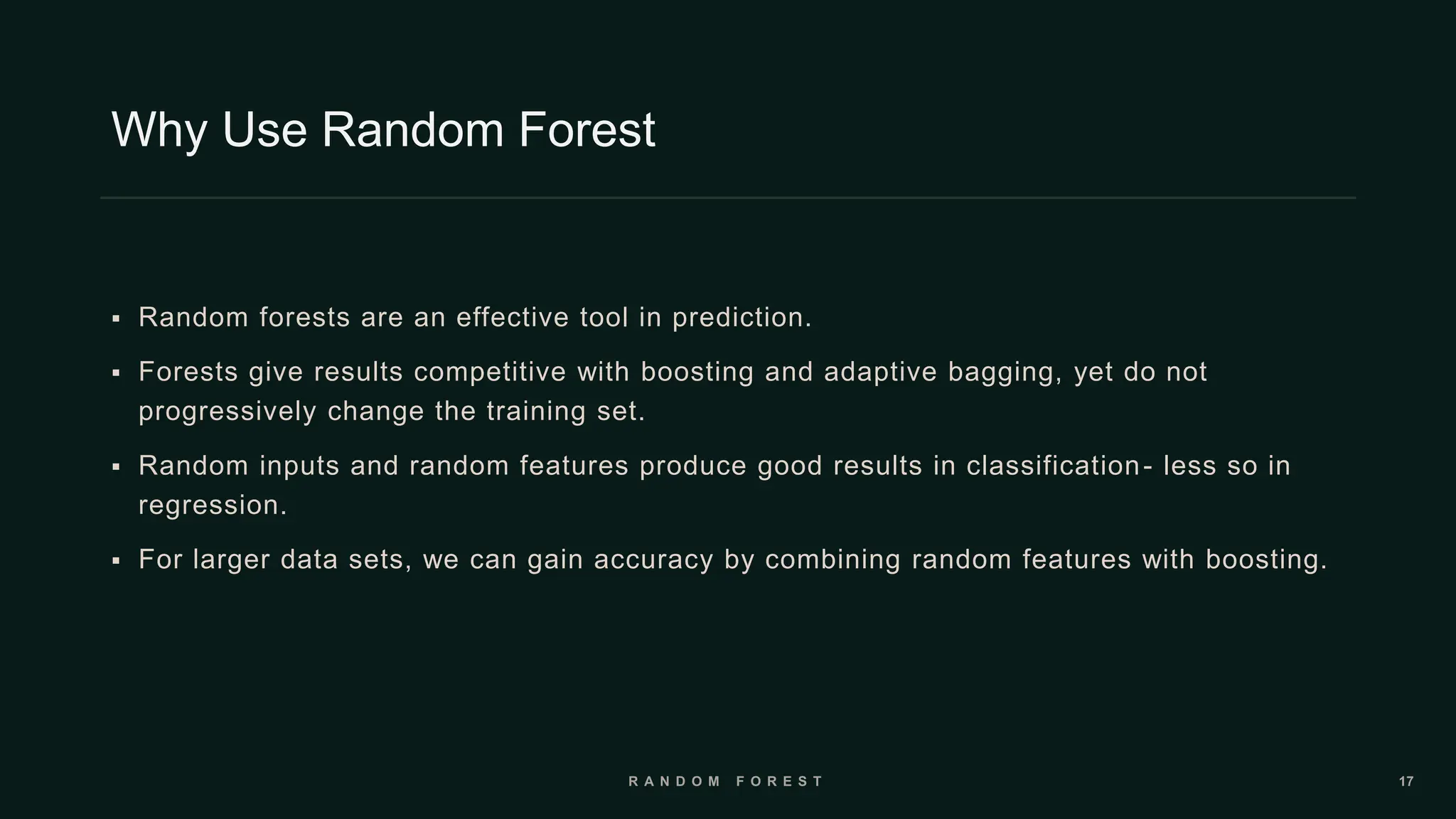 Why Use Random Forest

▪ Random forests are an effective tool in prediction.

▪ Forests give results competitive with boosting and adaptive bagging, yet do not progressively change the training set.

▪ Random inputs and random features produce good results in classification- less so in regression.

▪ For larger data sets, we can gain accuracy by combining random features with boosting.

RANDOM FOREST

17